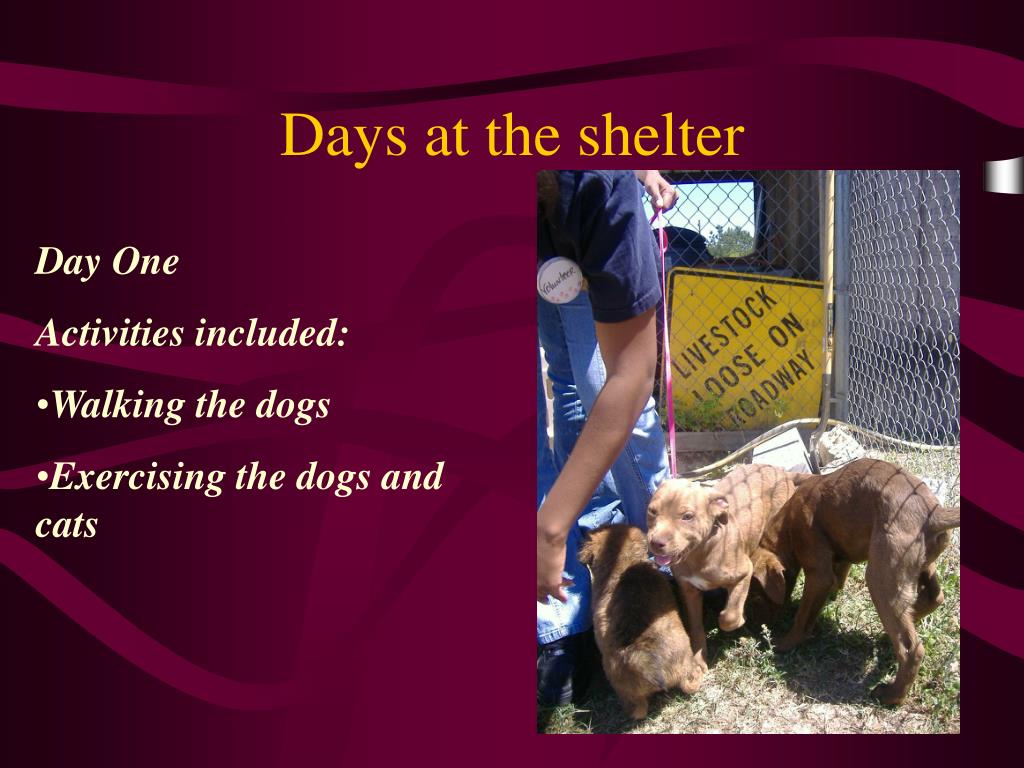 Days at the shelter

Day One

Activities included:

•Walking the dogs

•Exercising the dogs and cats

LIVESTOCK LOOSE ON ROADWAY